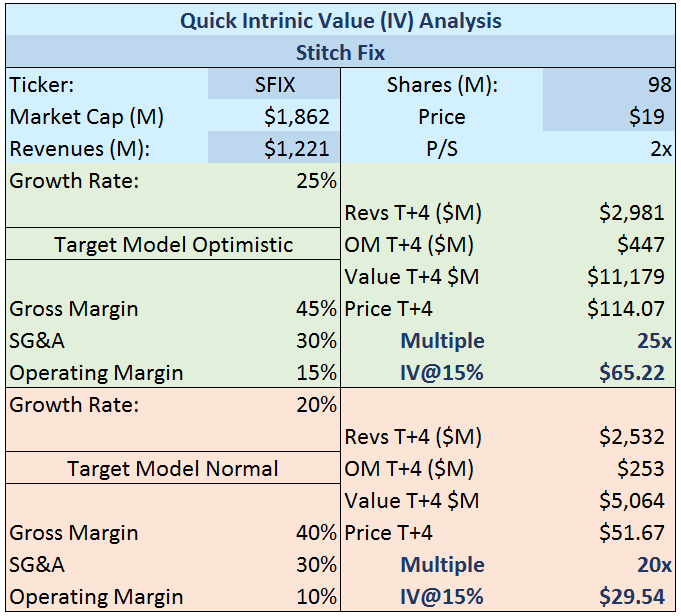 Quick Intrinic Value (IV) Analysis

Stitch Fix

| | | | |
|---|---|---|---|
| Ticker: | SFIX | Shares (M): | 98 |
| Market Cap (M) | \$1,862 | Price | \$19 |
| Revenues (M): | \$1,221 | P/S | 2x |
| Growth Rate: | 25% | | |
| | | Revs T+4 (\$M) | \$2,981 |
| Target Model Optimistic | | OM T+4 (\$M) | \$447 |
| | | Value T+4 \$M | \$11,179 |
| Gross Margin | 45% | Price T+4 | \$114.07 |
| SG&A | 30% | Multiple | 25x |
| Operating Margin | 15% | IV@15% | \$65.22 |
| Growth Rate: | 20% | | |
| | | Revs T+4 (\$M) | \$2,532 |
| Target Model Normal | | OM T+4 (\$M) | \$253 |
| | | Value T+4 \$M | \$5,064 |
| Gross Margin | 40% | Price T+4 | \$51.67 |
| SG&A | 30% | Multiple | 20x |
| Operating Margin | 10% | IV@15% | \$29.54 |